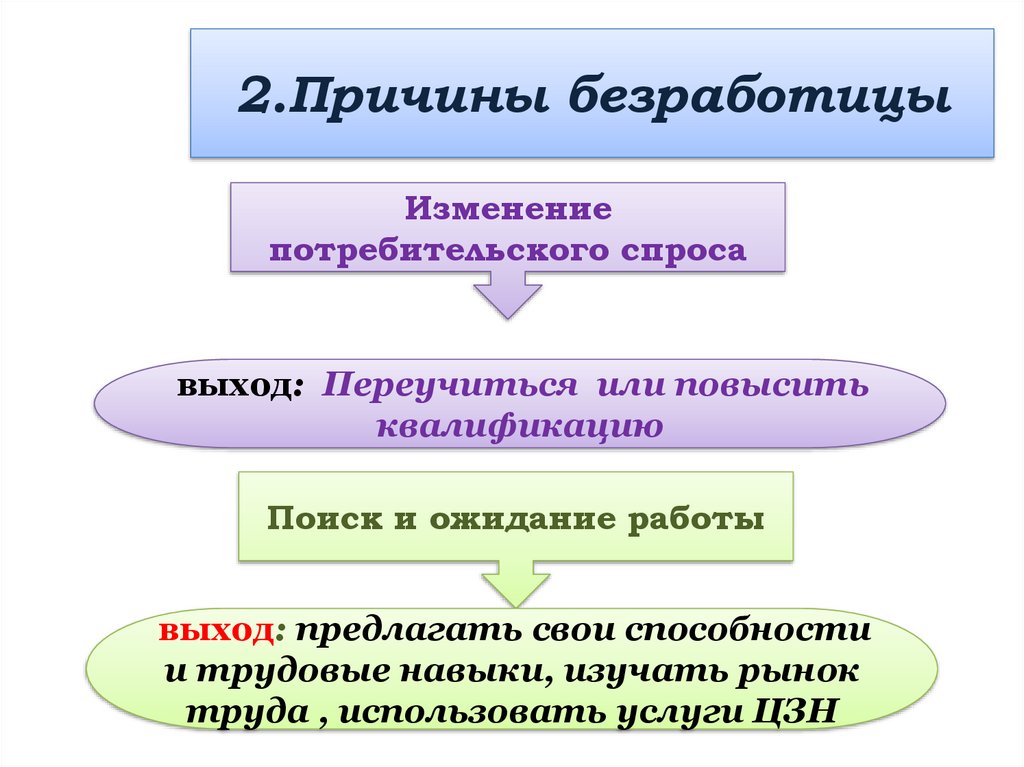 2.Причины безработицы

Изменение потребительского спроса

выход: Переучиться или повысить квалификацию

Поиск и ожидание работы

выход: предлагать свои способности и трудовые навыки, изучать рынок труда , использовать услуги ЦЗН